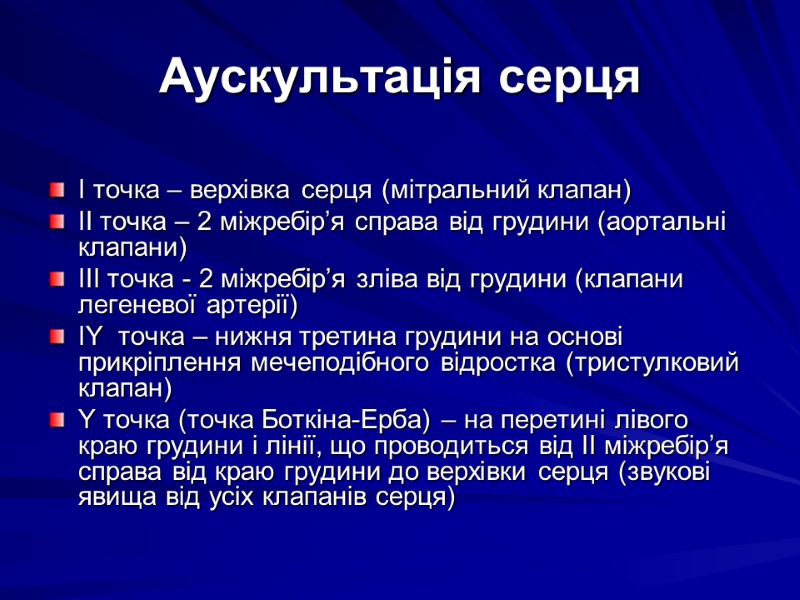 Аускультація серця

І точка – верхівка серця (мітральний клапан)
ІІ точка – 2 міжребір’я справа від грудини (аортальні клапани)
ІІІ точка - 2 міжребір’я зліва від грудини (клапани легеневої артерії)
ІY точка – нижня третина грудини на основі прикріплення мечеподібного відростка (тристулковий клапан)
Y точка (точка Боткіна-Ерба) – на перетині лівого краю грудини і лінії, що проводиться від ІІ міжребір’я справа від краю грудини до верхівки серця (звукові явища від усіх клапанів серця)